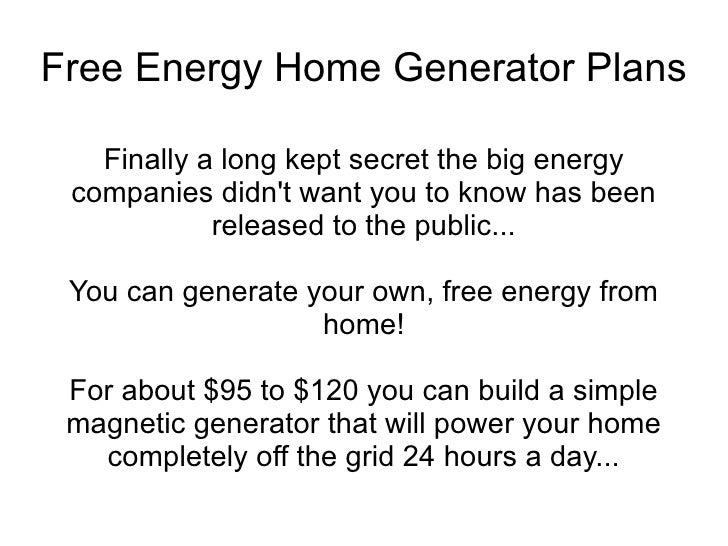 Free Energy Home Generator Plans

Finally a long kept secret the big energy companies didn't want you to know has been released to the public...

You can generate your own, free energy from home!

For about \$95 to \$120 you can build a simple magnetic generator that will power your home completely off the grid 24 hours a day...